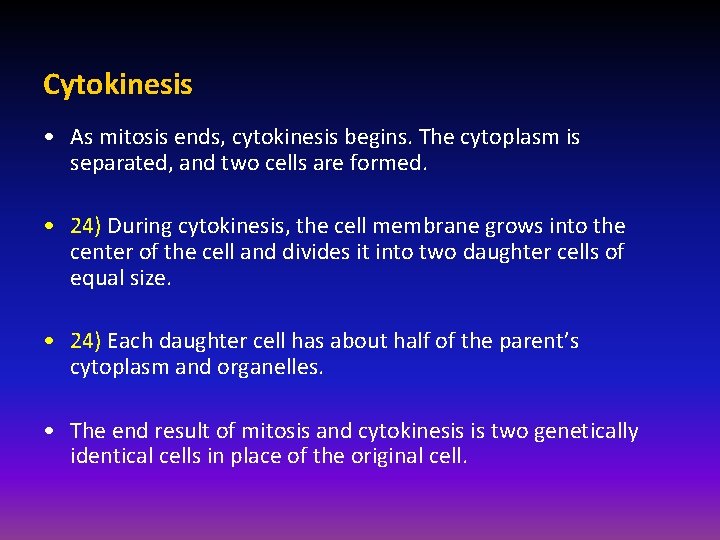 Cytokinesis

• As mitosis ends, cytokinesis begins. The cytoplasm is separated, and two cells are formed.

• 24) During cytokinesis, the cell membrane grows into the center of the cell and divides it into two daughter cells of equal size.

• 24) Each daughter cell has about half of the parent's cytoplasm and organelles.

• The end result of mitosis and cytokinesis is two genetically identical cells in place of the original cell.